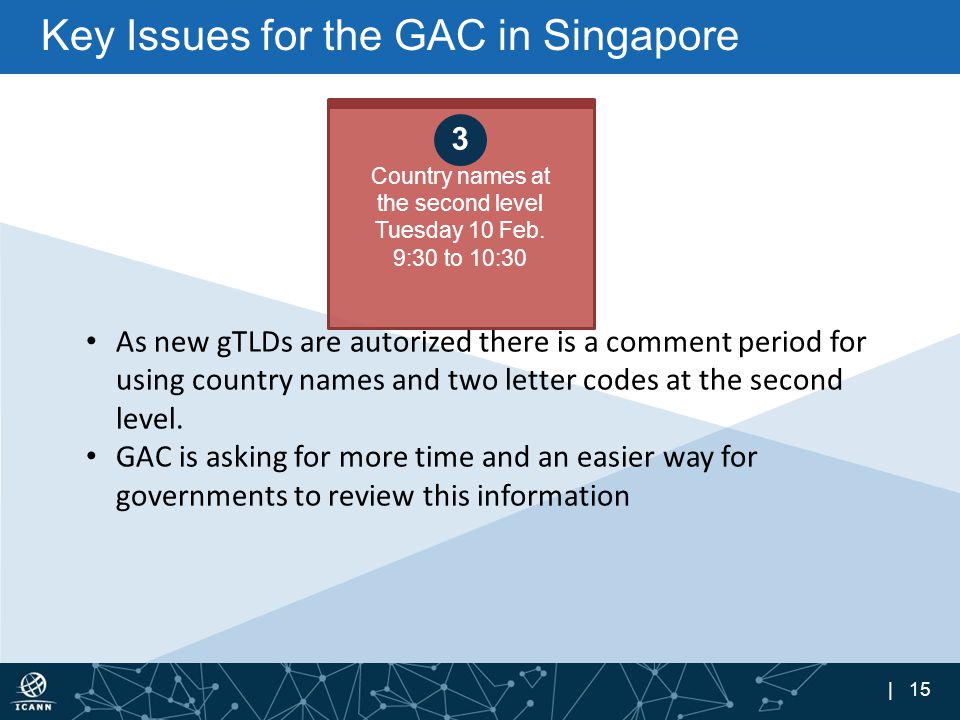 Key Issues for the GAC in Singapore

3

Country names at the second level
Tuesday 10 Feb.
9:30 to 10:30

• As new gTLDs are autorized there is a comment period for using country names and two letter codes at the second level.
• GAC is asking for more time and an easier way for governments to review this information

ICANN

| 15